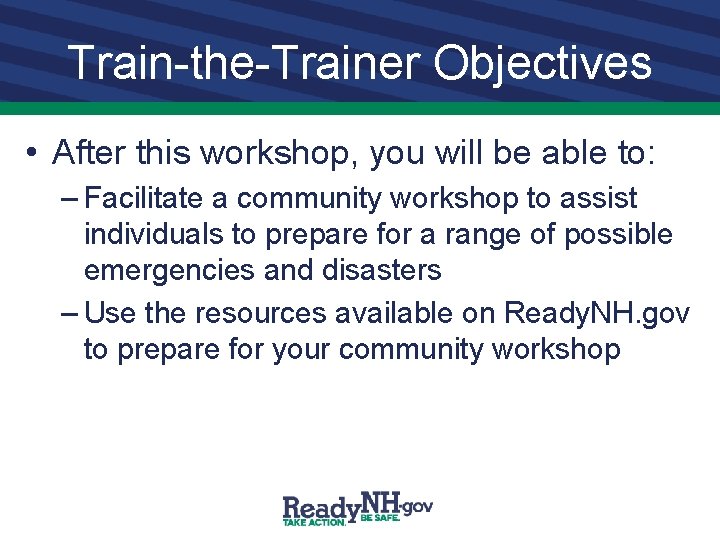 Train-the-Trainer Objectives

• After this workshop, you will be able to:

– Facilitate a community workshop to assist individuals to prepare for a range of possible emergencies and disasters

– Use the resources available on ReadyNH.gov to prepare for your community workshop

ReadyNH.gov
TAKE ACTION. BE SAFE.